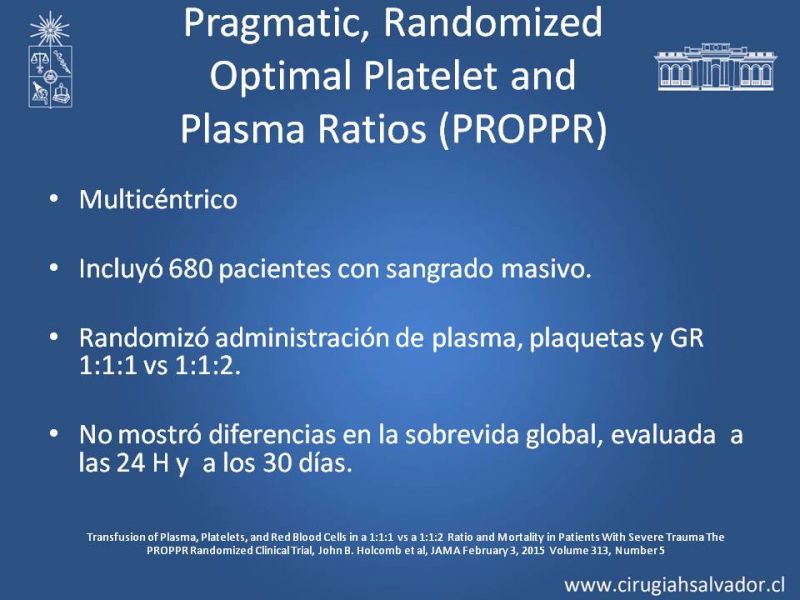 Pragmatic, Randomized Optimal Platelet and Plasma Ratios (PROPPR)

• Multicéntrico

• Incluyó 680 pacientes con sangrado masivo.

• Randomizó administración de plasma, plaquetas y GR 1:1:1 vs 1:1:2.

• No mostró diferencias en la sobrevida global, evaluada a las 24 H y a los 30 días.

Transfusion of Plasma, Platelets, and Red Blood Cells in a 1:1:1 vs a 1:1:2 Ratio and Mortality in Patients With Severe Trauma The PROPPR Randomized Clinical Trial, John B. Holcomb et al, JAMA February 3, 2015 Volume 313, Number 5

www.cirugiahsalvador.cl